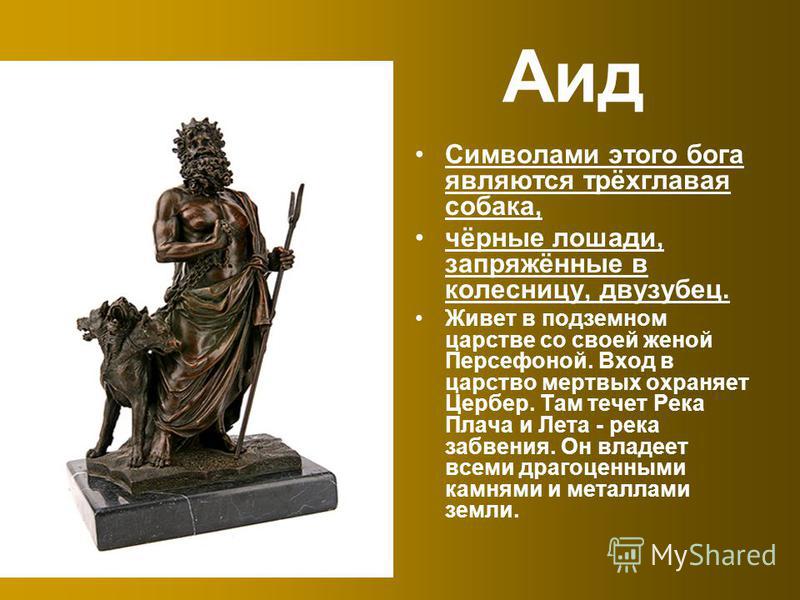 Аид

• Символами этого бога являются трёхглавая собака,

• чёрные лошади, запряжённые в колесницу, двузубец.

• Живет в подземном царстве со своей женой Персефоной. Вход в царство мертвых охраняет Цербер. Там течет Река Плача и Лета - река забвения. Он владеет всеми драгоценными камнями и металлами земли.

MyShared